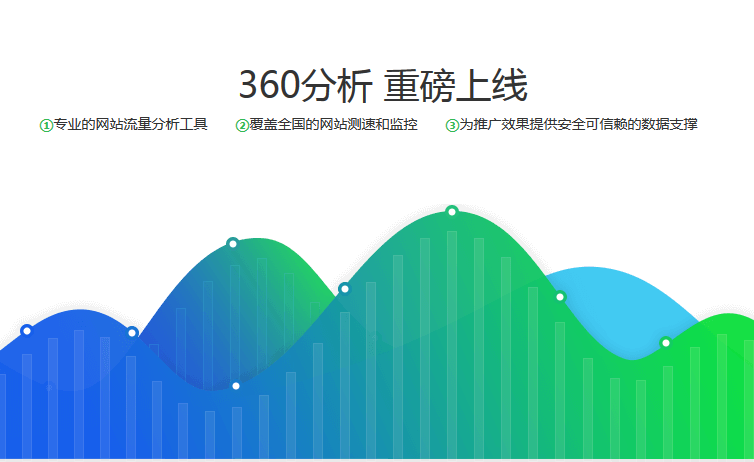 360分析 重磅上线

①专业的网站流量分析工具 ②覆盖全国的网站测速和监控 ③为推广效果提供安全可信赖的数据支撑